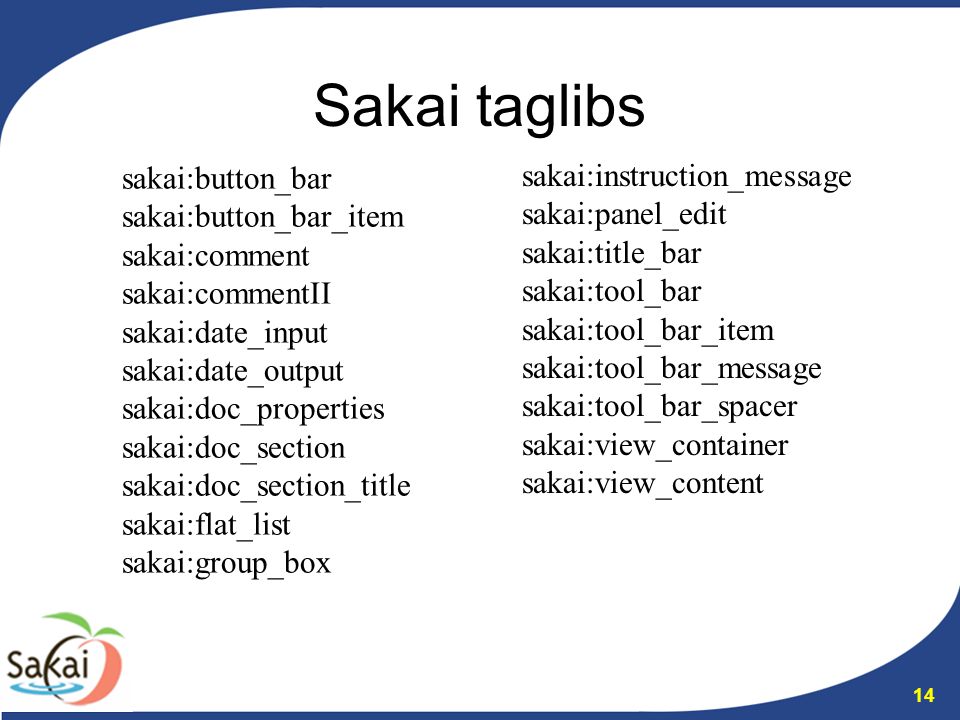 Sakai taglibs

sakai:button_bar
sakai:button_bar_item
sakai:comment
sakai:commentII
sakai:date_input
sakai:date_output
sakai:doc_properties
sakai:doc_section
sakai:doc_section_title
sakai:flat_list
sakai:group_box

sakai:instruction_message
sakai:panel_edit
sakai:title_bar
sakai:tool_bar
sakai:tool_bar_item
sakai:tool_bar_message
sakai:tool_bar_spacer
sakai:view_container
sakai:view_content

Sakai

14